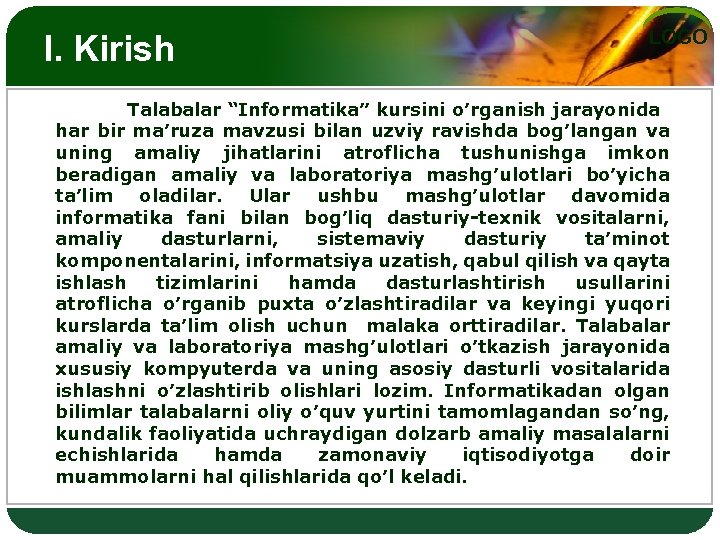 I. Kirish

LOGO

Talabalar “Informatika” kursini o’rganish jarayonida har bir ma’ruza mavzusi bilan uzviy ravishda bog’langan va uning amaliy jihatlarini atroflicha tushunishga imkon beradigan amaliy va laboratoriya mashg’ulotlari bo’yicha ta’lim oladilar. Ular ushbu mashg’ulotlar davomida informatika fani bilan bog’liq dasturiy-texnik vositalarni, amaliy dasturlarni, sistemaviy dasturiy ta’minot komponentalarini, informatsiya uzatish, qabul qilish va qayta ishlash tizimlarini hamda dasturlashtirish usullarini atroflicha o’rganib puxta o’zlashtiradilar va keyingi yuqori kurslarda ta’lim olish uchun malaka orttiradilar. Talabalar amaliy va laboratoriya mashg’ulotlari o’tkazish jarayonida xususiy kompyuterda va uning asosiy dasturli vositalarida ishlashni o’zlashtirib olishlari lozim. Informatikadan olgan bilimlar talabalarni oliy o’quv yurtini tamomlagandan so’ng, kundalik faoliyatida uchraydigan dolzarb amaliy masalalarni echishlarida hamda zamonaviy iqtisodiyotga doir muammolarni hal qilishlarida qo’l keladi.